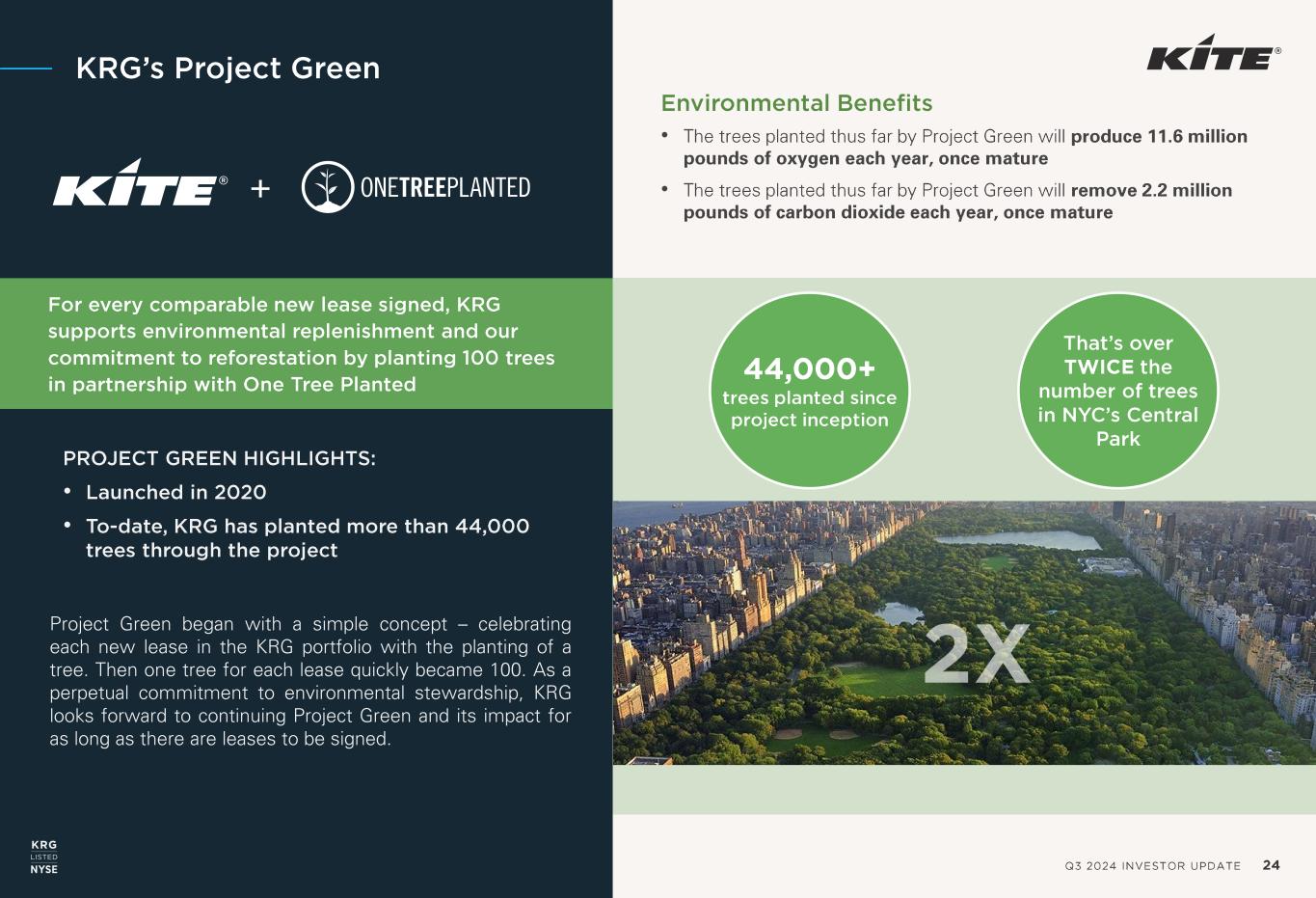 KRG's Project Green

KITE® + ONETREEPLANTED

For every comparable new lease signed, KRG supports environmental replenishment and our commitment to reforestation by planting 100 trees in partnership with One Tree Planted

PROJECT GREEN HIGHLIGHTS:

• Launched in 2020

• To-date, KRG has planted more than 44,000 trees through the project

Project Green began with a simple concept – celebrating each new lease in the KRG portfolio with the planting of a tree. Then one tree for each lease quickly became 100. As a perpetual commitment to environmental stewardship, KRG looks forward to continuing Project Green and its impact for as long as there are leases to be signed.

KRG LISTED NYSE

KITE®

Environmental Benefits

• The trees planted thus far by Project Green will produce 11.6 million pounds of oxygen each year, once mature

• The trees planted thus far by Project Green will remove 2.2 million pounds of carbon dioxide each year, once mature

44,000+ trees planted since project inception

That's over TWICE the number of trees in NYC's Central Park

2X

Q3 2024 INVESTOR UPDATE 24